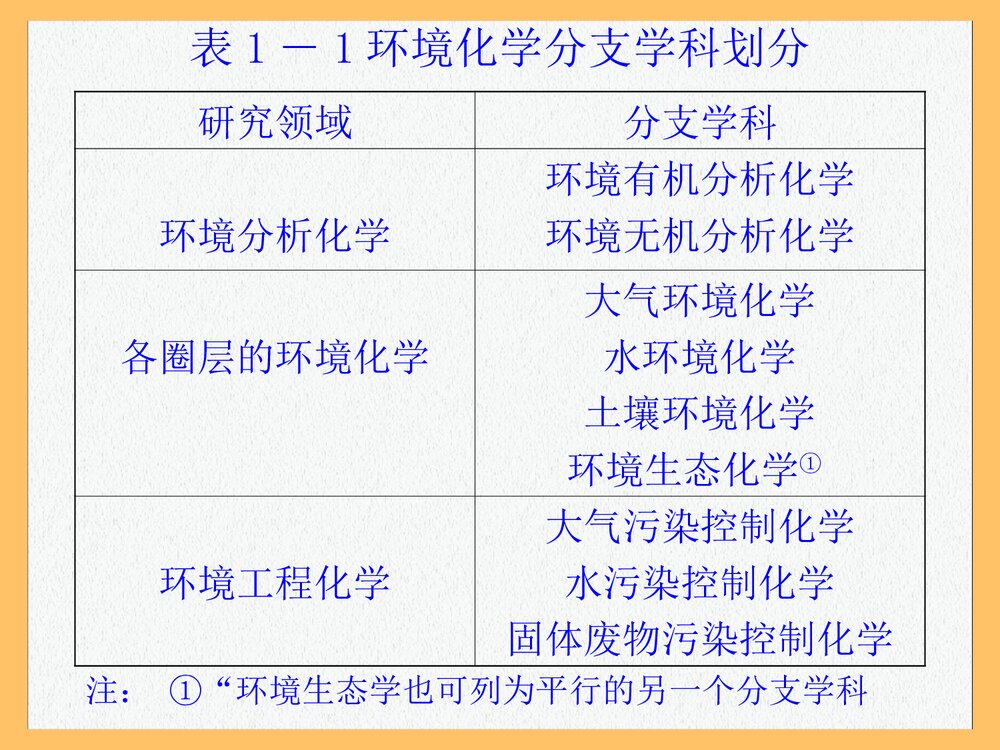 表 1 － 1 环境化学分支学科划分

| 研究领域 | 分支学科 |
|---|---|
| 环境分析化学 | 环境有机分析化学<br>环境无机分析化学 |
| 各圈层的环境化学 | 大气环境化学<br>水环境化学<br>土壤环境化学<br>环境生态化学① |
| 环境工程化学 | 大气污染控制化学<br>水污染控制化学<br>固体废物污染控制化学 |

注： ①“环境生态学也可列为平行的另一个分支学科